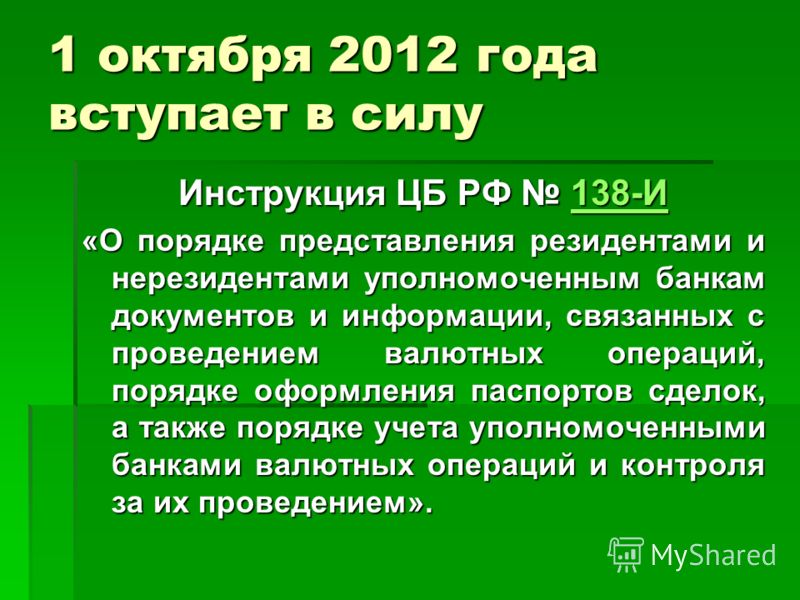 1 октября 2012 года вступает в силу

Инструкция ЦБ РФ № 138-И

«О порядке представления резидентами и нерезидентами уполномоченным банкам документов и информации, связанных с проведением валютных операций, порядке оформления паспортов сделок, а также порядке учета уполномоченными банками валютных операций и контроля за их проведением».

MyShared